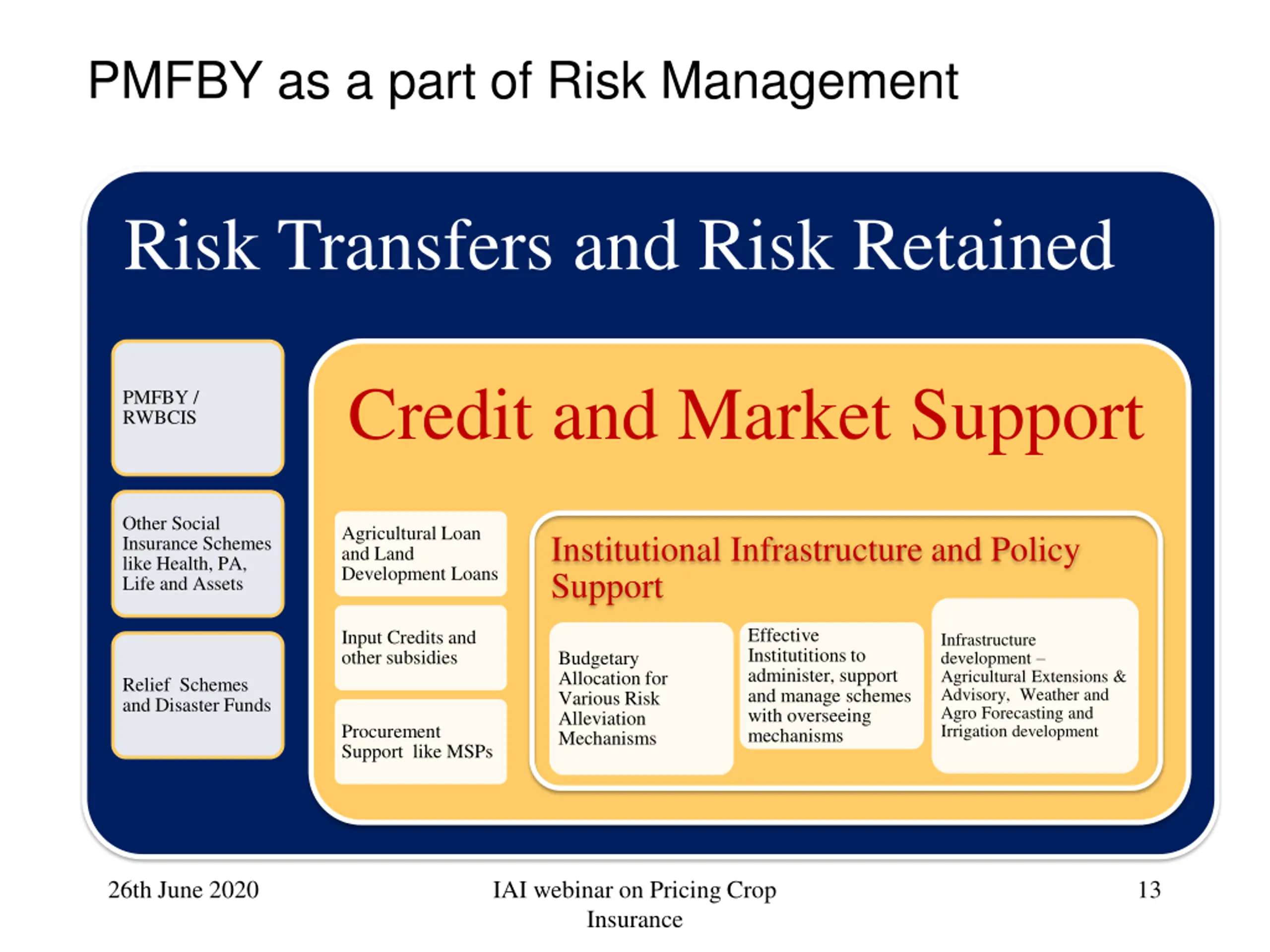 PMFBY as a part of Risk Management

Risk Transfers and Risk Retained

PMFBY / RWBCIS

Other Social Insurance Schemes like Health, PA, Life and Assets

Relief Schemes and Disaster Funds

Credit and Market Support

Agricultural Loan and Land Development Loans

Input Credits and other subsidies

Procurement Support like MSPs

Institutional Infrastructure and Policy Support

Budgetary Allocation for Various Risk Alleviation Mechanisms

Effective Institutitions to administer, support and manage schemes with overseeing mechanisms

Infrastructure development – Agricultural Extensions & Advisory, Weather and Agro Forecasting and Irrigation development

26th June 2020

IAI webinar on Pricing Crop Insurance

13